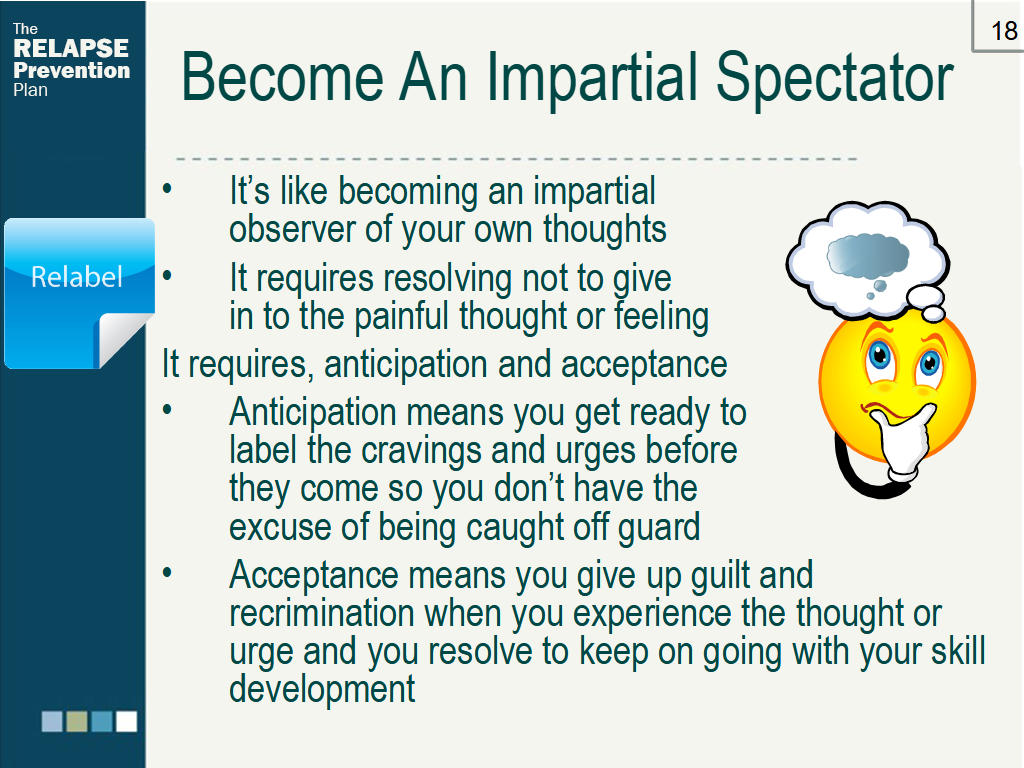 The RELAPSE Prevention Plan

18

Become An Impartial Spectator

Relabel

• It's like becoming an impartial observer of your own thoughts

• It requires resolving not to give in to the painful thought or feeling

It requires, anticipation and acceptance

• Anticipation means you get ready to label the cravings and urges before they come so you don't have the excuse of being caught off guard

• Acceptance means you give up guilt and recrimination when you experience the thought or urge and you resolve to keep on going with your skill development